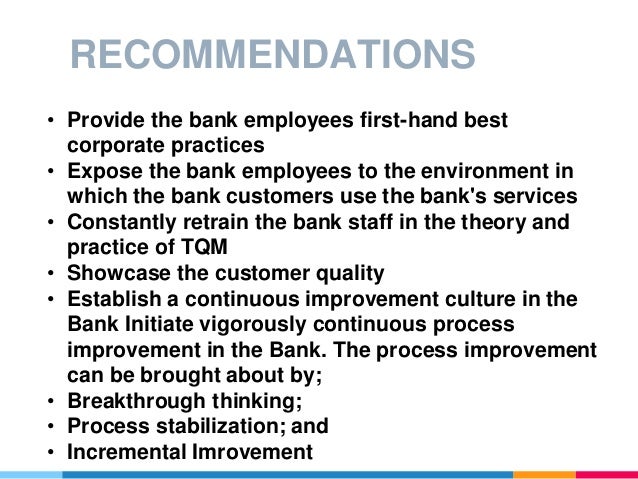 RECOMMENDATIONS

• Provide the bank employees first-hand best corporate practices
• Expose the bank employees to the environment in which the bank customers use the bank's services
• Constantly retrain the bank staff in the theory and practice of TQM
• Showcase the customer quality
• Establish a continuous improvement culture in the Bank Initiate vigorously continuous process improvement in the Bank. The process improvement can be brought about by;
• Breakthrough thinking;
• Process stabilization; and
• Incremental Imrovement